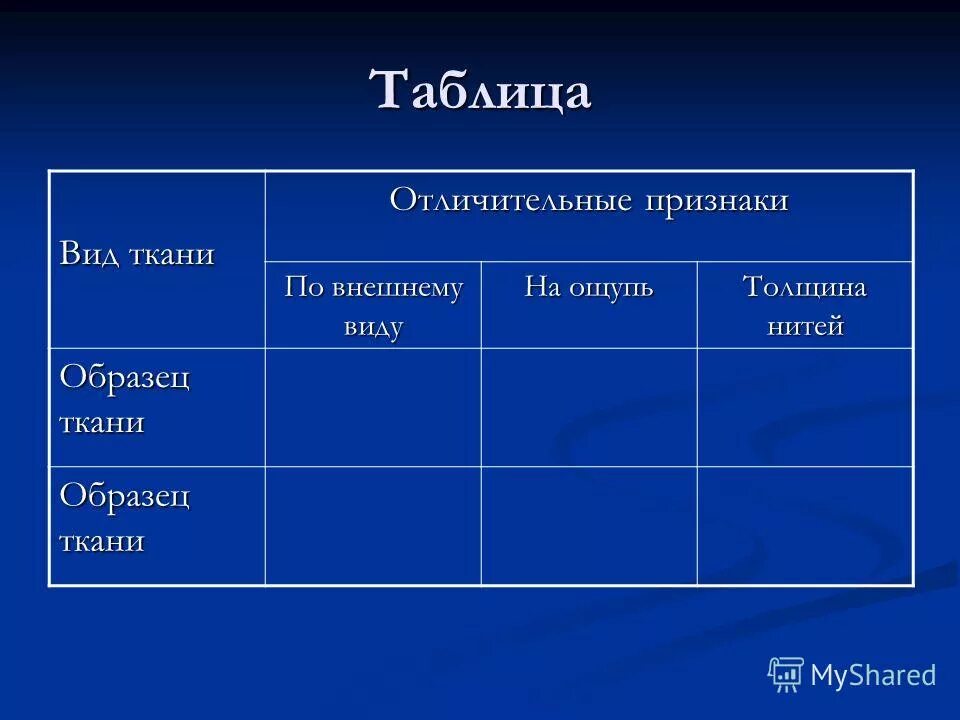 Таблица

| Вид ткани | Отличительные признаки | | |
|---|---|---|---|
| | По внешнему виду | На ощупь | Толщина нитей |
| Образец ткани | | | |
| Образец ткани | | | |

MyShared